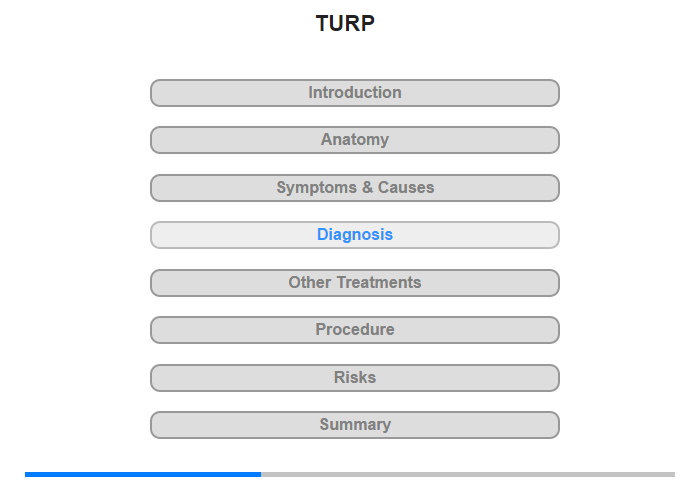 TURP

Introduction

Anatomy

Symptoms & Causes

Diagnosis

Other Treatments

Procedure

Risks

Summary